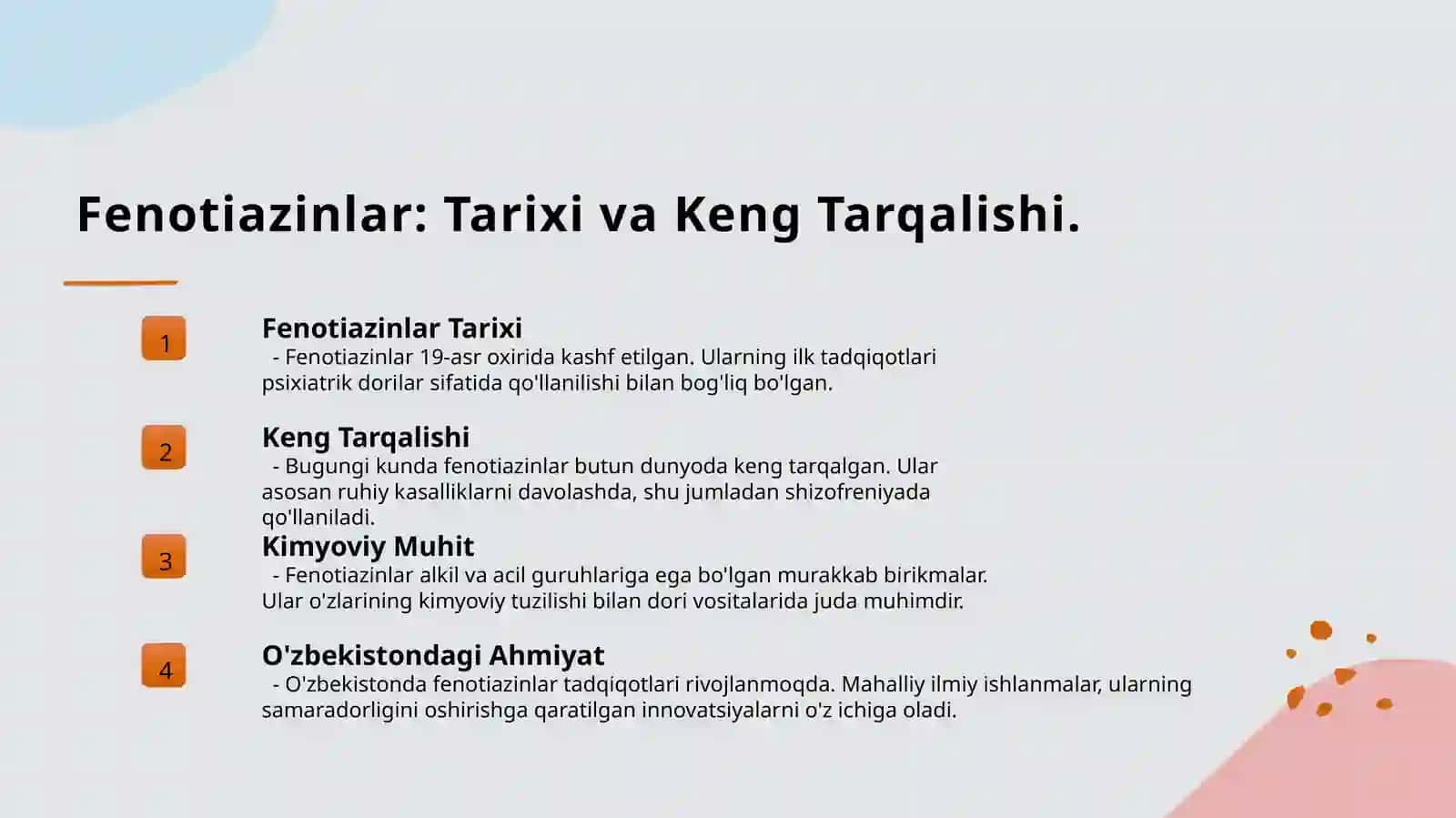 Fenotiazinlar: Tarixi va Keng Tarqalishi.

1

Fenotiazinlar Tarixi

- Fenotiazinlar 19-asr oxirida kashf etilgan. Ularning ilk tadqiqotlari psixiatrik dorilar sifatida qo'llanilishi bilan bog'liq bo'lgan.

2

Keng Tarqalishi

- Bugungi kunda fenotiazinlar butun dunyoda keng tarqalgan. Ular asosan ruhiy kasalliklarni davolashda, shu jumladan shizofreniyada qo'llaniladi.

3

Kimyoviy Muhit

- Fenotiazinlar alkil va acil guruhlariga ega bo'lgan murakkab birikmalar. Ular o'zlarining kimyoviy tuzilishi bilan dori vositalarida juda muhimdir.

4

O'zbekistondagi Ahmiyat

- O'zbekistonda fenotiazinlar tadqiqotlari rivojlanmoqda. Mahalliy ilmiy ishlanmalar, ularning samaradorligini oshirishga qaratilgan innovatsiyalarni o'z ichiga oladi.